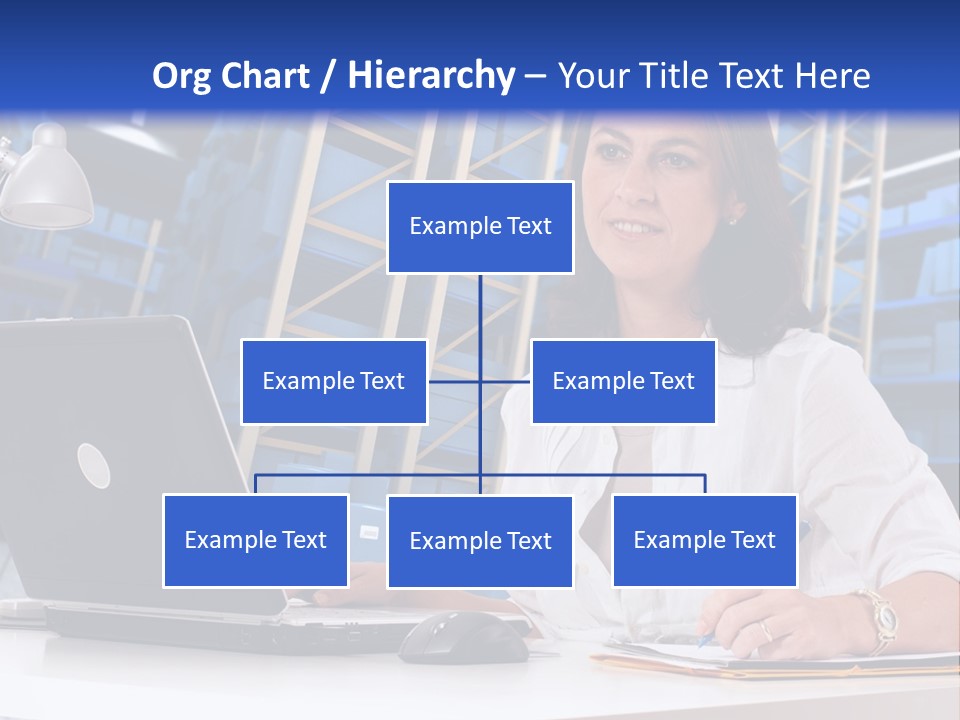 Org Chart / Hierarchy – Your Title Text Here

Example Text

Example Text

Example Text

Example Text

Example Text

Example Text